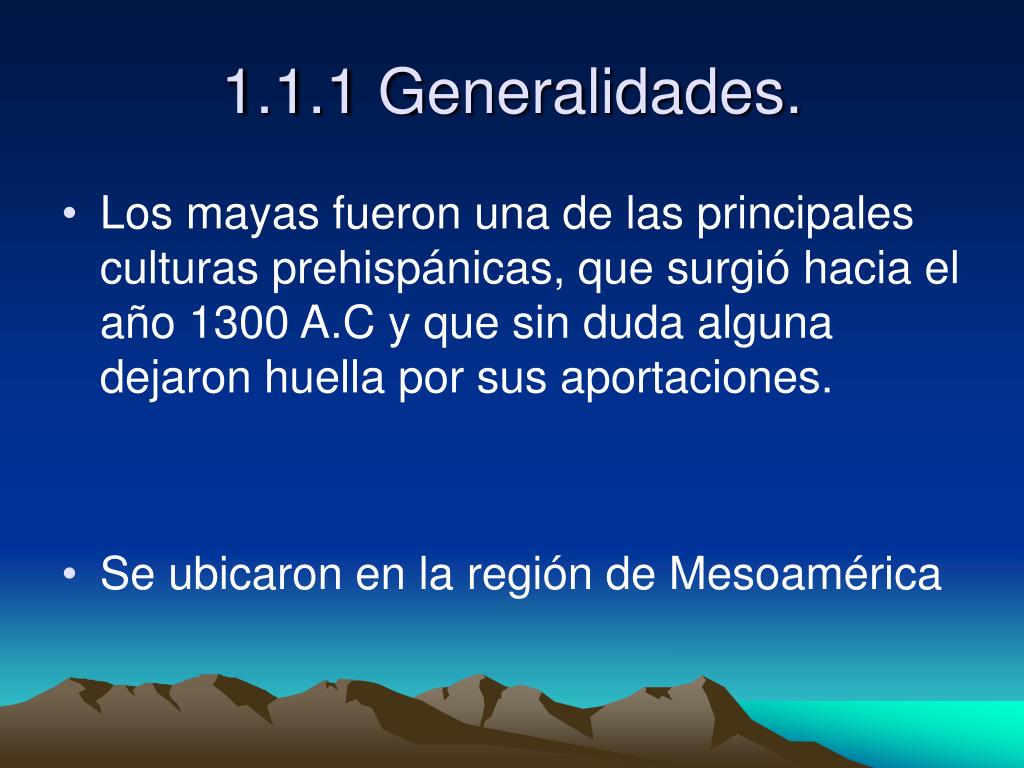 1.1.1 Generalidades.

• Los mayas fueron una de las principales culturas prehispánicas, que surgió hacia el año 1300 A.C y que sin duda alguna dejaron huella por sus aportaciones.

• Se ubicaron en la región de Mesoamérica